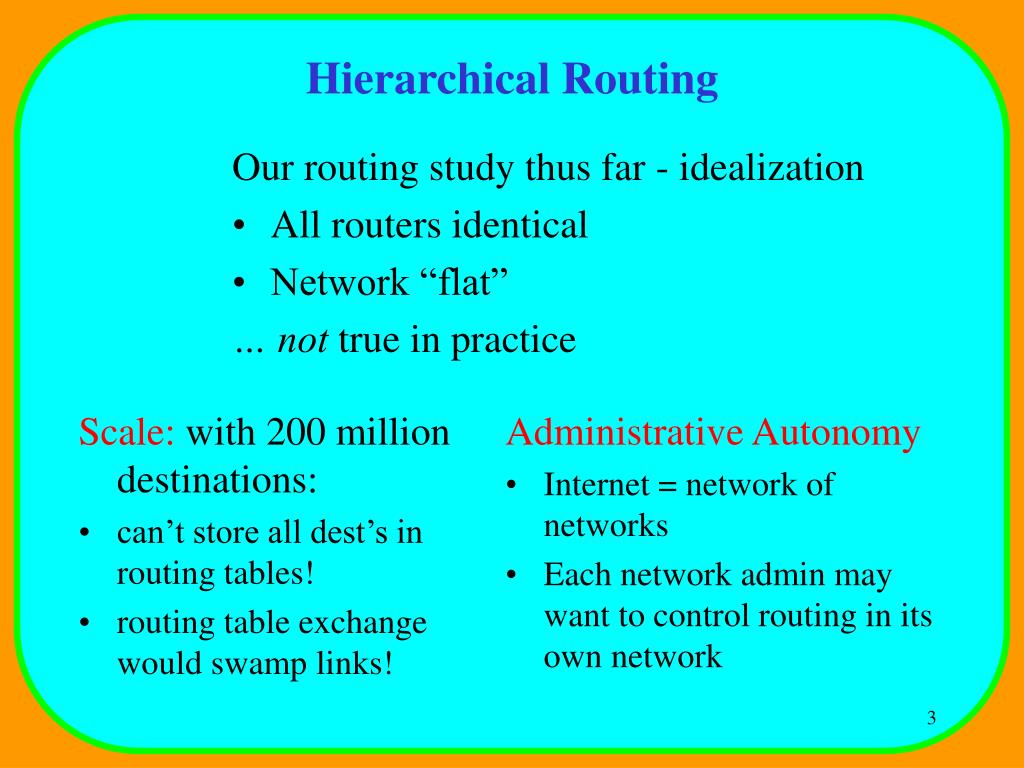 Hierarchical Routing

Our routing study thus far - idealization
• All routers identical
• Network “flat”
... not true in practice

Scale: with 200 million destinations:
• can’t store all dest’s in routing tables!
• routing table exchange would swamp links!

Administrative Autonomy
• Internet = network of networks
• Each network admin may want to control routing in its own network

3